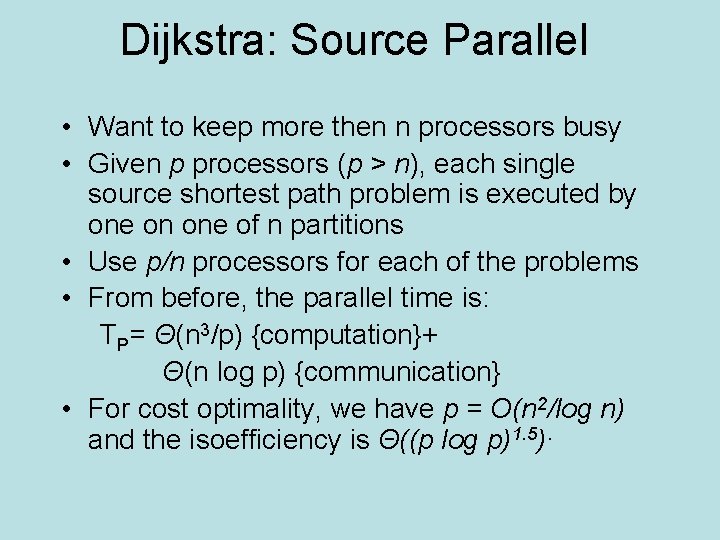 Dijkstra: Source Parallel

• Want to keep more then n processors busy
• Given $p$ processors ($p > n$), each single source shortest path problem is executed by one on one of n partitions
• Use $p/n$ processors for each of the problems
• From before, the parallel time is:
$T_P = \Theta(n^3/p)$ {computation}+
$\Theta(n \log p)$ {communication}
• For cost optimality, we have $p = O(n^2/\log n)$ and the isoefficiency is $\Theta((p \log p)^{1.5})$.